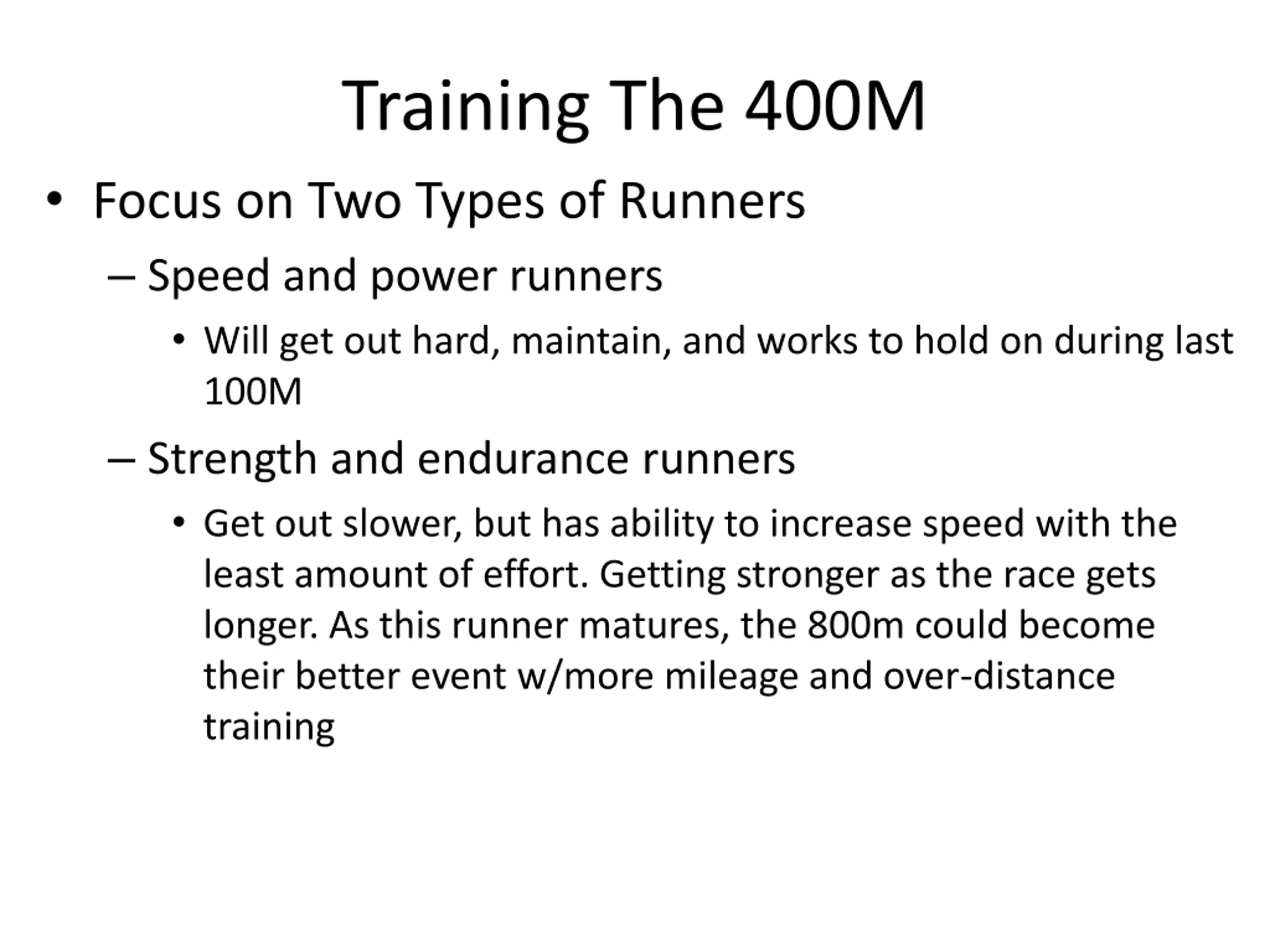 Training The 400M

• Focus on Two Types of Runners
– Speed and power runners
• Will get out hard, maintain, and works to hold on during last 100M
– Strength and endurance runners
• Get out slower, but has ability to increase speed with the least amount of effort. Getting stronger as the race gets longer. As this runner matures, the 800m could become their better event w/more mileage and over-distance training